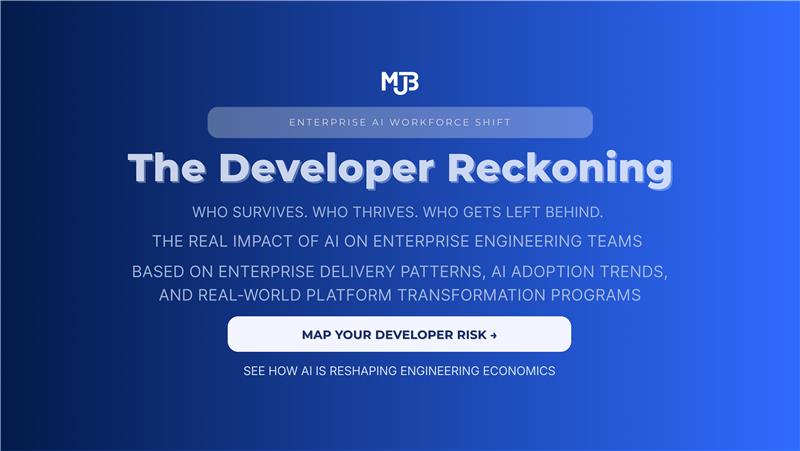 MJB

ENTERPRISE AI WORKFORCE SHIFT

The Developer Reckoning

WHO SURVIVES. WHO THRIVES. WHO GETS LEFT BEHIND.

THE REAL IMPACT OF AI ON ENTERPRISE ENGINEERING TEAMS

BASED ON ENTERPRISE DELIVERY PATTERNS, AI ADOPTION TRENDS, AND REAL-WORLD PLATFORM TRANSFORMATION PROGRAMS

MAP YOUR DEVELOPER RISK →

SEE HOW AI IS RESHAPING ENGINEERING ECONOMICS